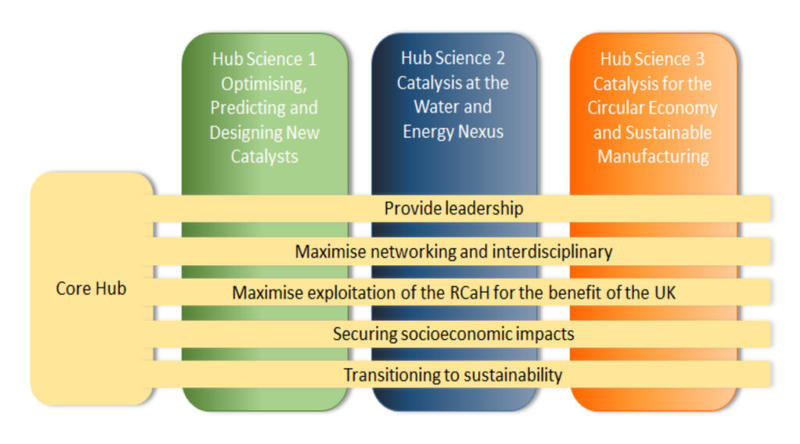 Hub Science 1
Optimising, Predicting and Designing New Catalysts

Hub Science 2
Catalysis at the Water and Energy Nexus

Hub Science 3
Catalysis for the Circular Economy and Sustainable Manufacturing

Core Hub

Provide leadership

Maximise networking and interdisciplinary

Maximise exploitation of the RCaH for the benefit of the UK

Securing socioeconomic impacts

Transitioning to sustainability